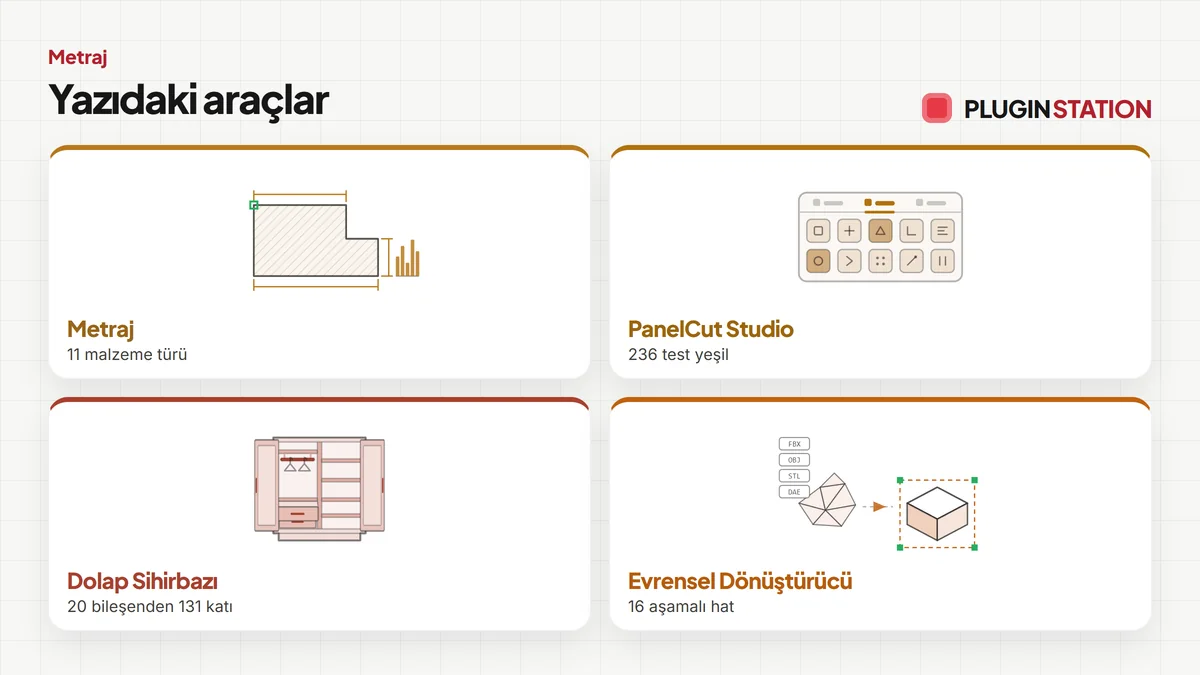 Metraj

Yazıdaki araçlar

PLUGINSTATION

Metraj
11 malzeme türü

PanelCut Studio
236 test yeşil

Dolap Sihirbazı
20 bileşenden 131 katı

FBX
OBJ
STL
DAE

Evrensel Dönüştürücü
16 aşamalı hat